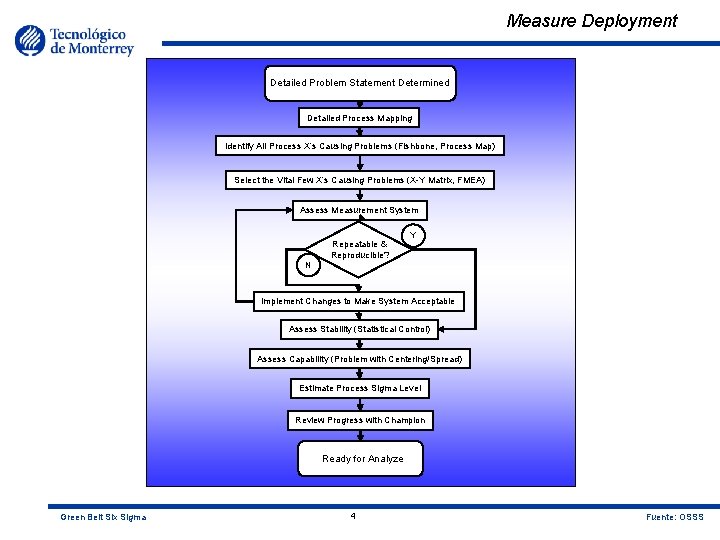 Tecnológico de Monterrey

Measure Deployment

Detailed Problem Statement Determined

Detailed Process Mapping

Identify All Process X's Causing Problems (Fishbone, Process Map)

Select the Vital Few X's Causing Problems (X-Y Matrix, FMEA)

Assess Measurement System

Repeatable & Reproducible?

Y

N

Implement Changes to Make System Acceptable

Assess Stability (Statistical Control)

Assess Capability (Problem with Centering/Spread)

Estimate Process Sigma Level

Review Progress with Champion

Ready for Analyze

Green Belt Six Sigma

4

Fuente: OSSS